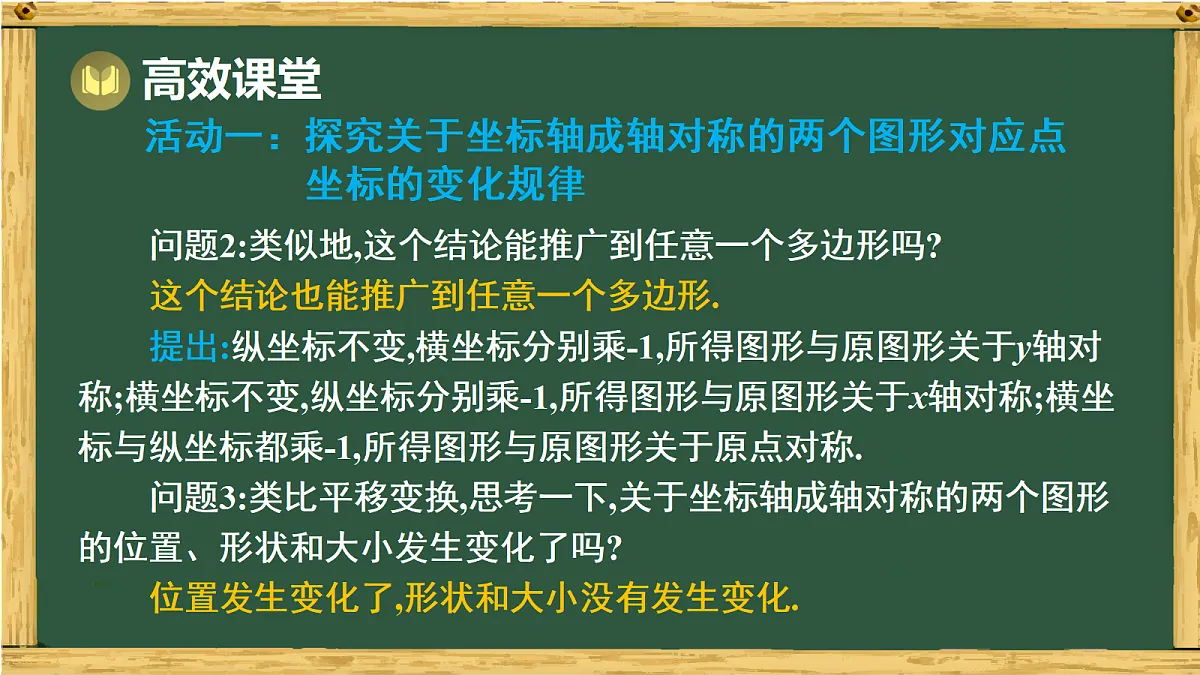 高效课堂

活动一：探究关于坐标轴成轴对称的两个图形对应点坐标的变化规律

问题2:类似地,这个结论能推广到任意一个多边形吗?

这个结论也能推广到任意一个多边形.

提出:纵坐标不变,横坐标分别乘-1,所得图形与原图形关于$y$轴对称;横坐标不变,纵坐标分别乘-1,所得图形与原图形关于$x$轴对称;横坐标与纵坐标都乘-1,所得图形与原图形关于原点对称.

问题3:类比平移变换,思考一下,关于坐标轴成轴对称的两个图形的位置、形状和大小发生变化了吗?

位置发生变化了,形状和大小没有发生变化.